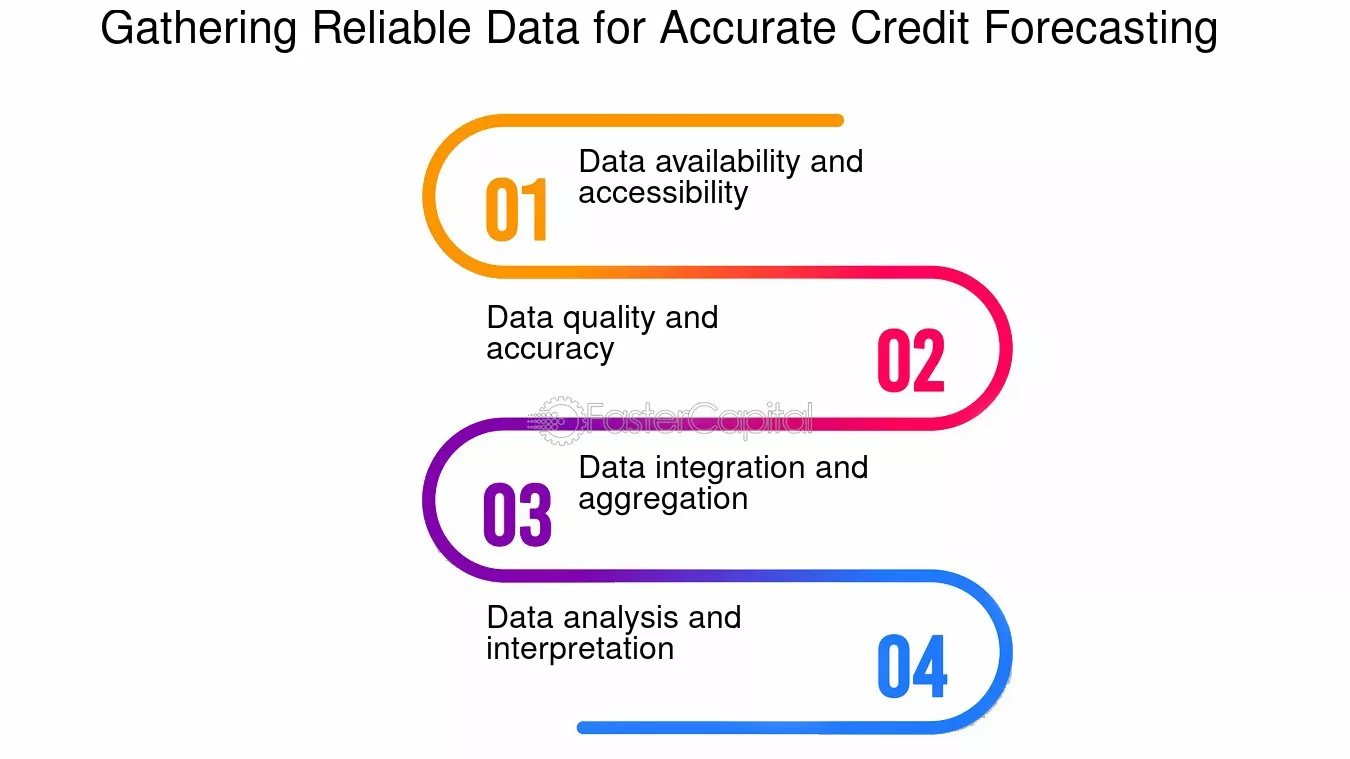 Gathering Reliable Data for Accurate Credit Forecasting

01 Data availability and accessibility

Data quality and accuracy 02

FasterCapital

03 Data integration and aggregation

Data analysis and interpretation 04